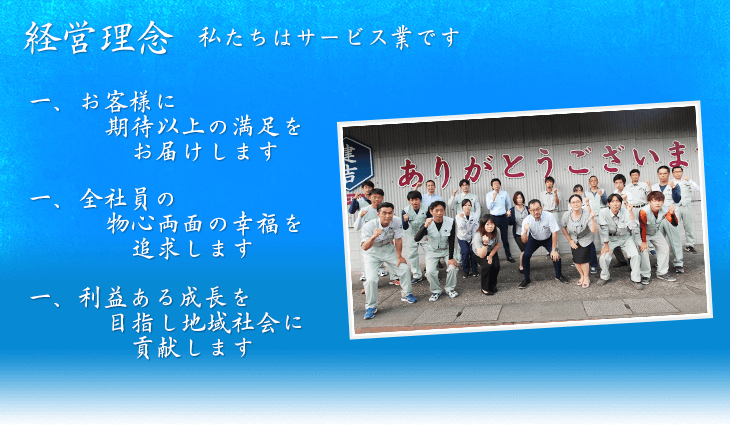 経営理念　私たちはサービス業です

一、お客様に
期待以上の満足を
お届けします

一、全社員の
物心両面の幸福を
追求します

一、利益ある成長を
目指し地域社会に
貢献します

ありがとうございま